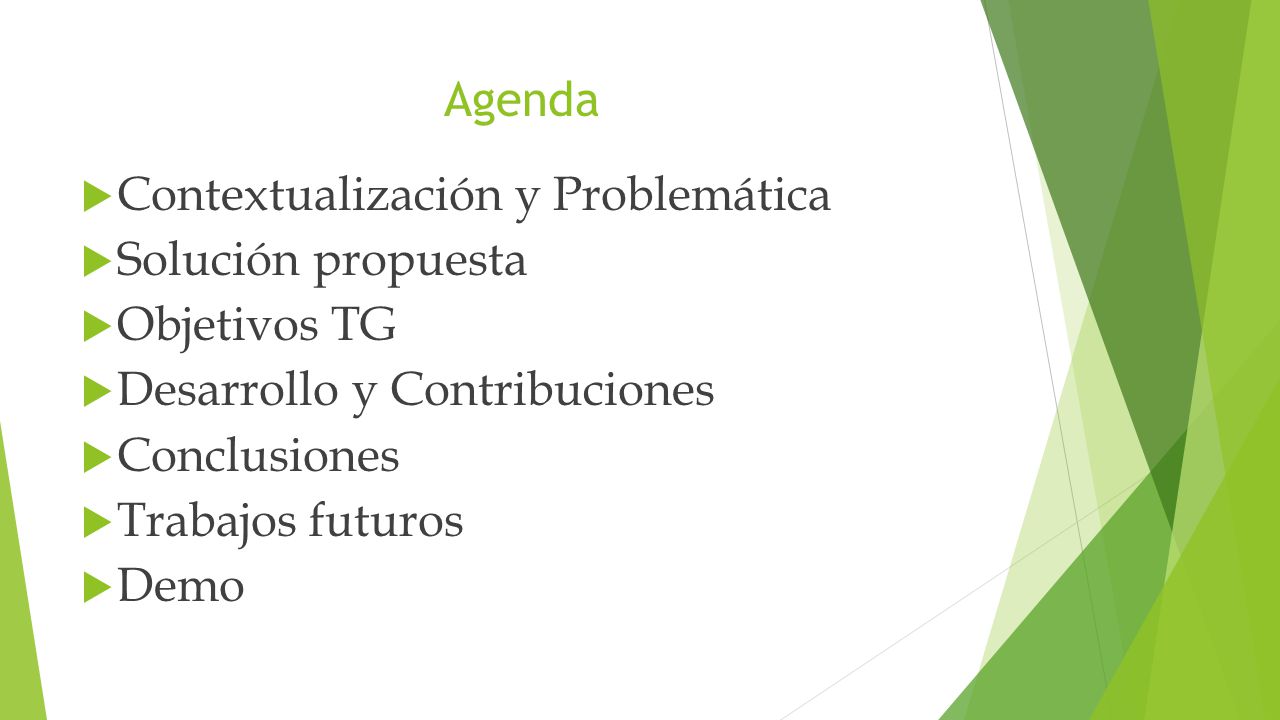 Agenda

Contextualización y Problemática
Solución propuesta
Objetivos TG
Desarrollo y Contribuciones
Conclusiones
Trabajos futuros
Demo